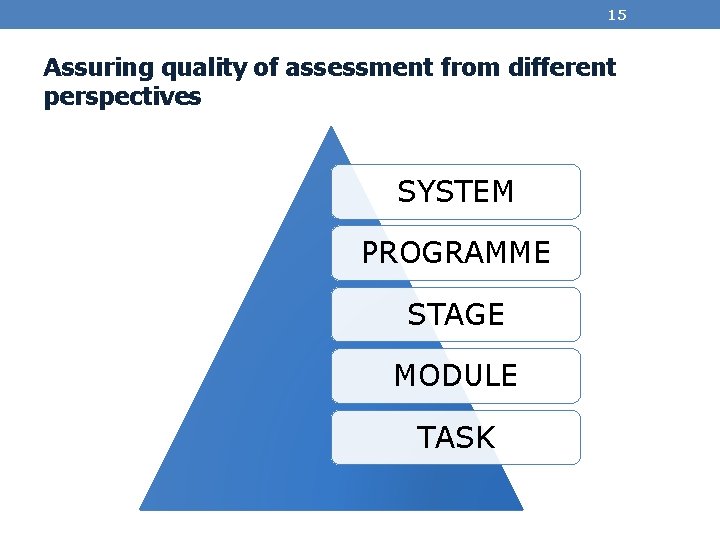 15

Assuring quality of assessment from different perspectives

SYSTEM

PROGRAMME

STAGE

MODULE

TASK